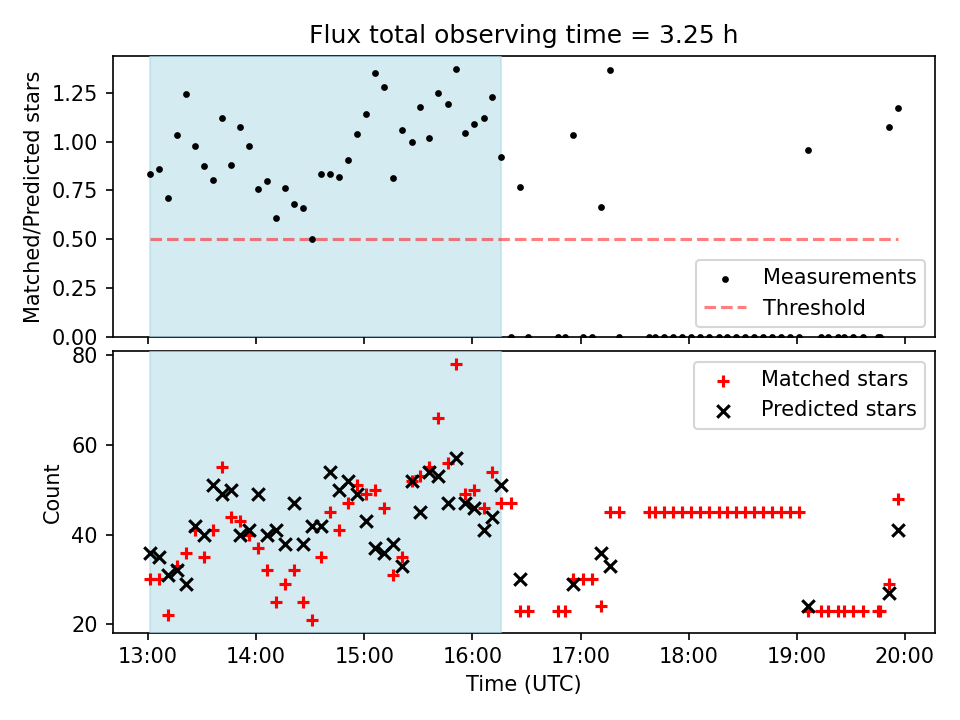 Flux total observing time = 3.25 h

Matched/Predicted stars

1.25
1.00
0.75
0.50
0.25
0.00

Measurements
Threshold

Count

80
60
40
20

Matched stars
Predicted stars

13:00
14:00
15:00
16:00
17:00
18:00
19:00
20:00

Time (UTC)